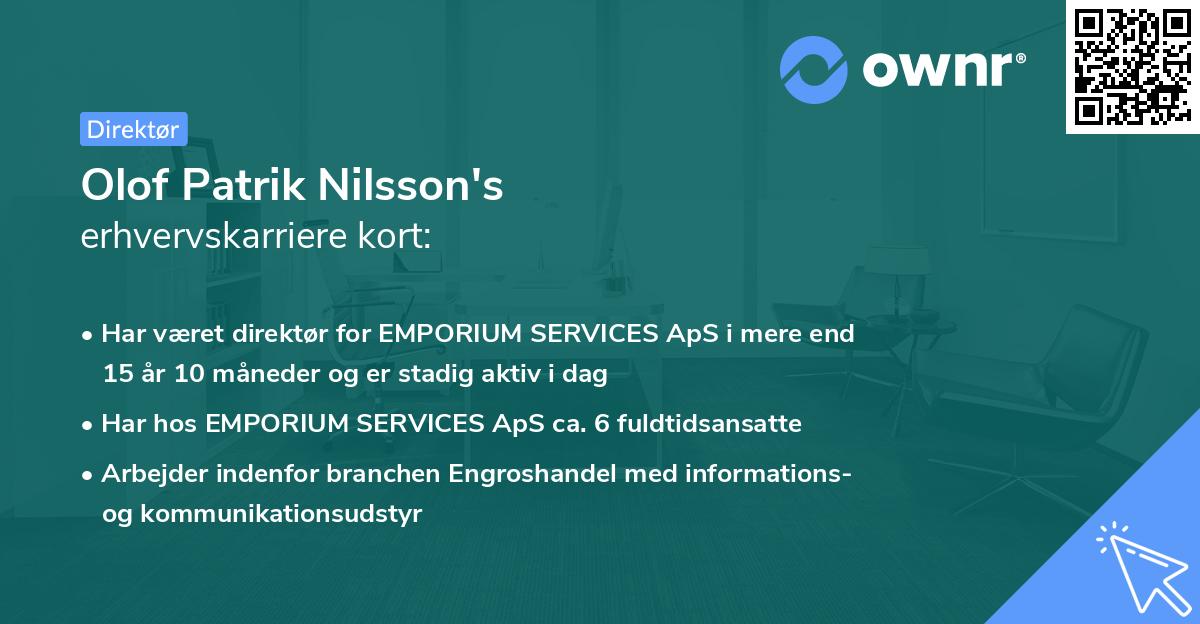 ownr®

Direktør

Olof Patrik Nilsson's
erhvervskarriere kort:

• Har været direktør for EMPORIUM SERVICES ApS i mere end 15 år 10 måneder og er stadig aktiv i dag

• Har hos EMPORIUM SERVICES ApS ca. 6 fuldtidsansatte

• Arbejder indenfor branchen Engroshandel med informations- og kommunikationsudstyr